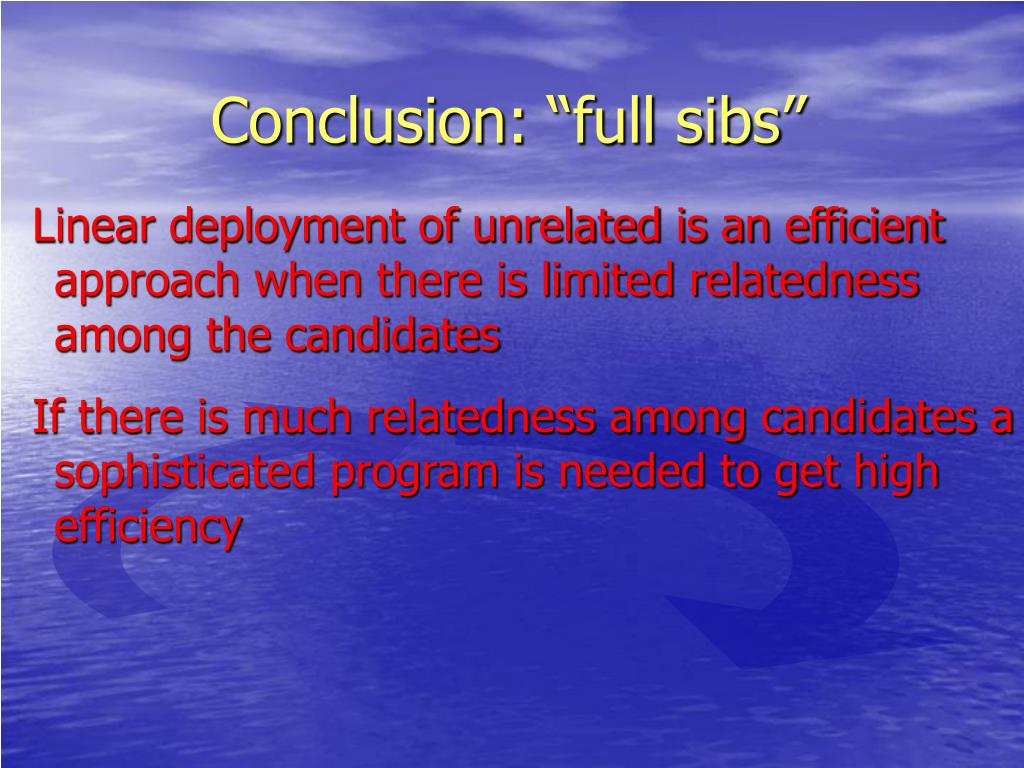 Conclusion: “full sibs”

Linear deployment of unrelated is an efficient approach when there is limited relatedness among the candidates

If there is much relatedness among candidates a sophisticated program is needed to get high efficiency